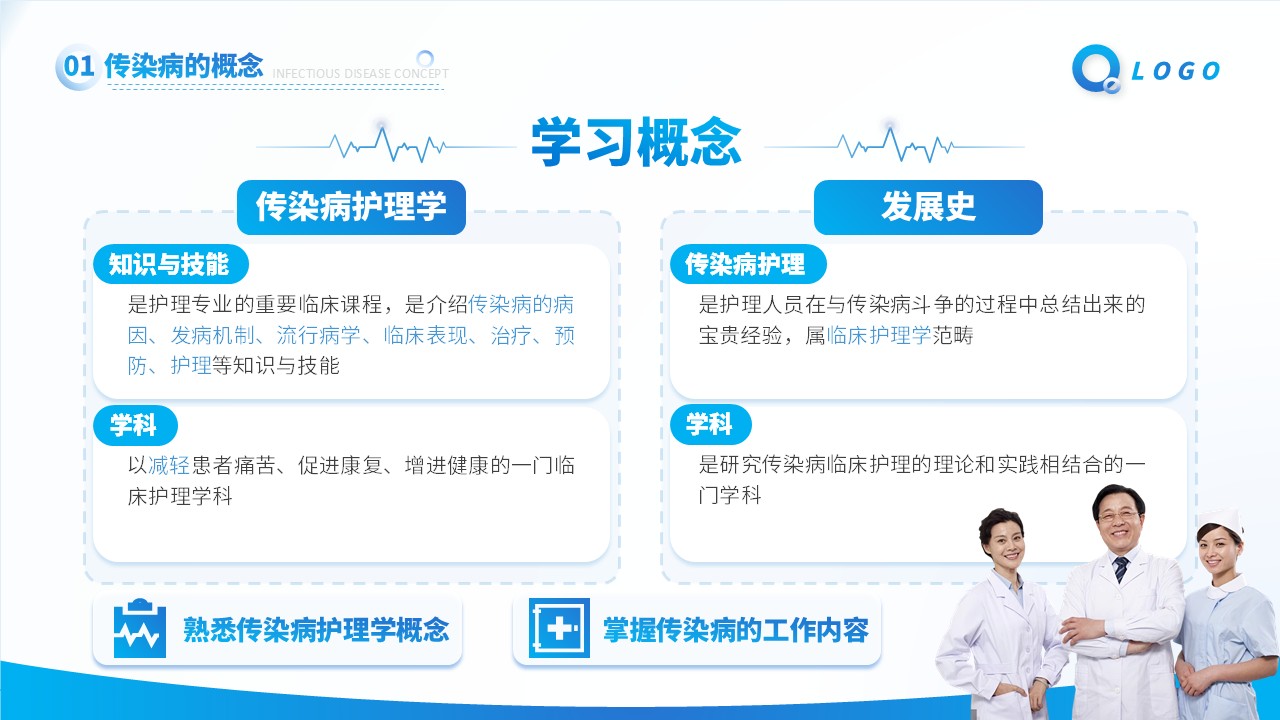 01 传染病的概念 INFECTIOUS DISEASE CONCEPT

LOGO

学习概念

传染病护理学

知识与技能

是护理专业的重要临床课程，是介绍传染病的病因、发病机制、流行病学、临床表现、治疗、预防、护理等知识与技能

学科

以减轻患者痛苦、促进康复、增进健康的一门临床护理学科

发展史

传染病护理

是护理人员在与传染病斗争的过程中总结出来的宝贵经验，属临床护理学范畴

学科

是研究传染病临床护理的理论和实践相结合的一门学科

熟悉传染病护理学概念

掌握传染病的工作内容